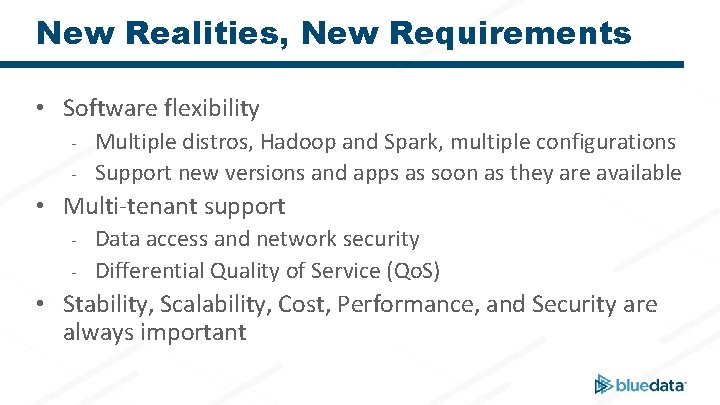 New Realities, New Requirements

• Software flexibility
- Multiple distros, Hadoop and Spark, multiple configurations
- Support new versions and apps as soon as they are available

• Multi-tenant support
- Data access and network security
- Differential Quality of Service (QoS)

• Stability, Scalability, Cost, Performance, and Security are always important

bluedata